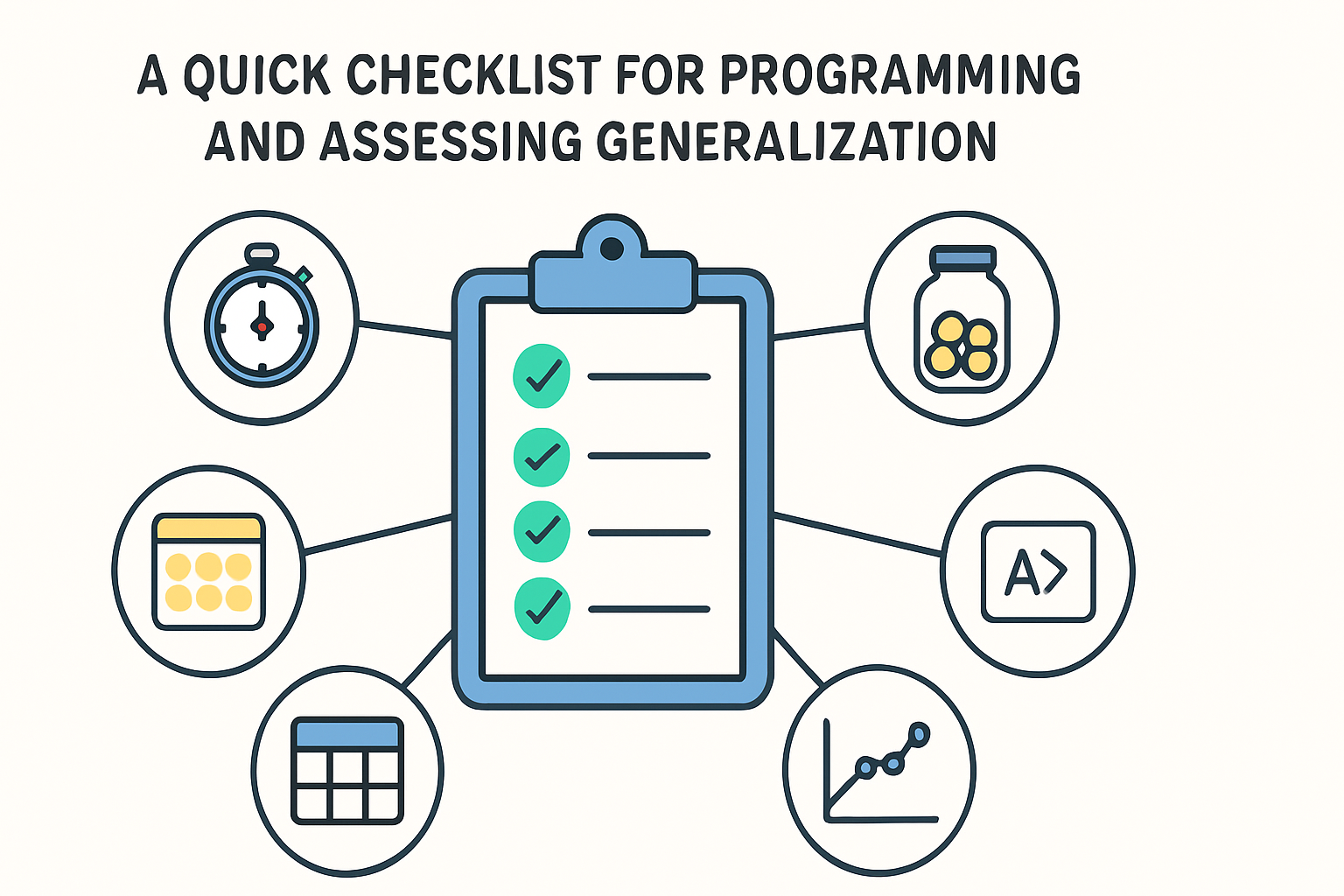 A QUICK CHECKLIST FOR PROGRAMMING AND ASSESSING GENERALIZATION

A>